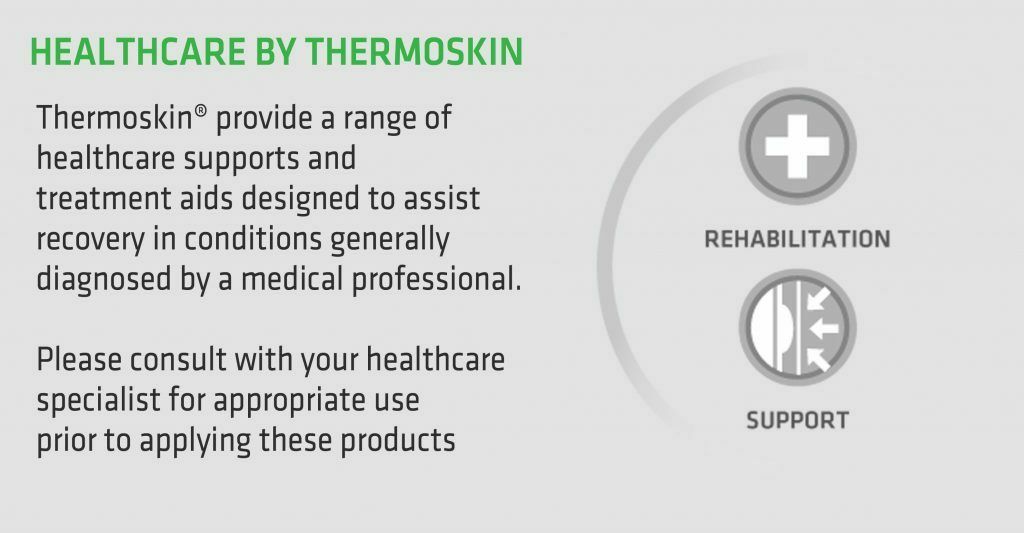 HEALTHCARE BY THERMOSKIN

Thermoskin® provide a range of healthcare supports and treatment aids designed to assist recovery in conditions generally diagnosed by a medical professional.

Please consult with your healthcare specialist for appropriate use prior to applying these products

REHABILITATION

SUPPORT